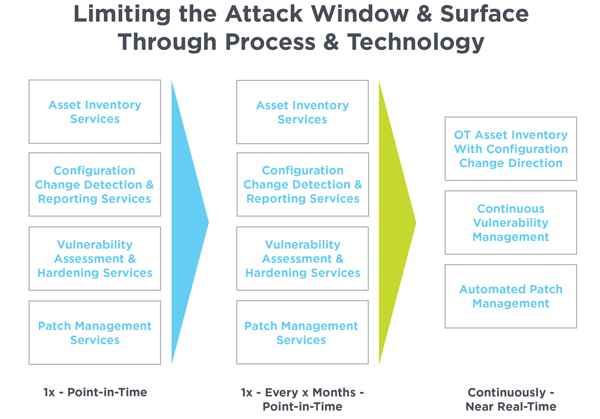 Limiting the Attack Window & Surface Through Process & Technology

Asset Inventory Services

Configuration Change Detection & Reporting Services

Vulnerability Assessment & Hardening Services

Patch Management Services

1x - Point-in-Time

Asset Inventory Services

Configuration Change Detection & Reporting Services

Vulnerability Assessment & Hardening Services

Patch Management Services

1x - Every x Months - Point-in-Time

OT Asset Inventory With Configuration Change Direction

Continuous Vulnerability Management

Automated Patch Management

Continuously - Near Real-Time